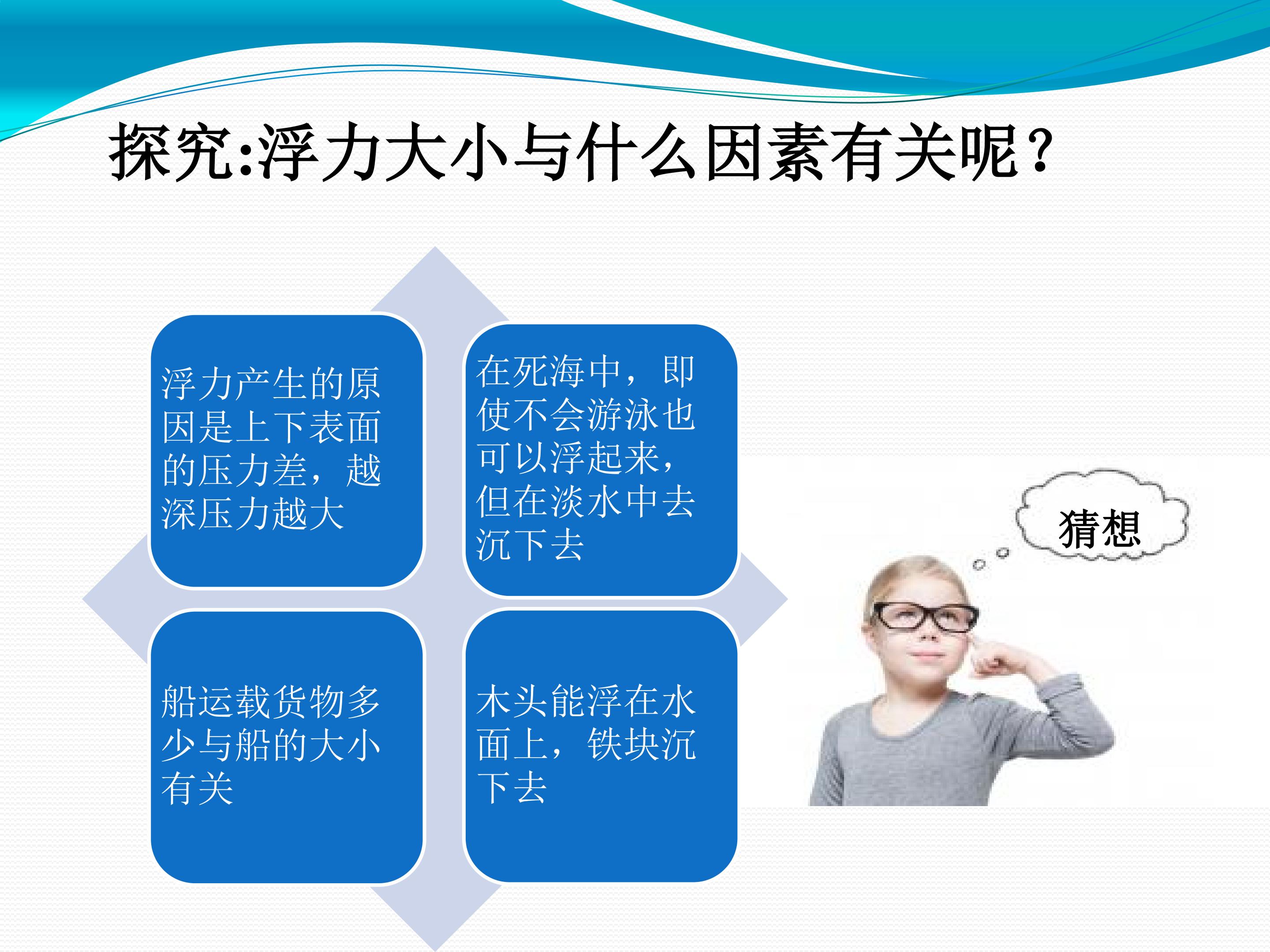 探究:浮力大小与什么因素有关呢?

浮力产生的原因是上下表面的压力差，越深压力越大

在死海中，即使不会游泳也可以浮起来，但在淡水中去沉下去

船运载货物多少与船的大小有关

木头能浮在水面上，铁块沉下去

猜想